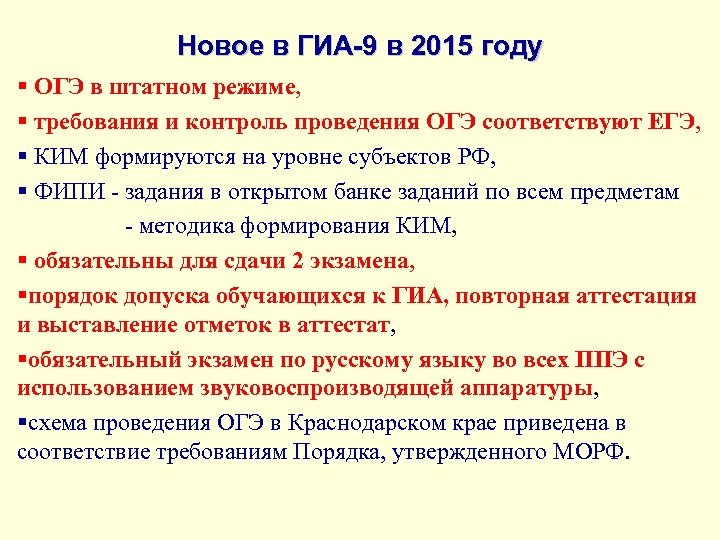 Новое в ГИА-9 в 2015 году

▪ ОГЭ в штатном режиме,

▪ требования и контроль проведения ОГЭ соответствуют ЕГЭ,

▪ КИМ формируются на уровне субъектов РФ,

▪ ФИПИ - задания в открытом банке заданий по всем предметам
- методика формирования КИМ,

▪ обязательны для сдачи 2 экзамена,

▪порядок допуска обучающихся к ГИА, повторная аттестация и выставление отметок в аттестат,

▪обязательный экзамен по русскому языку во всех ППЭ с использованием звуковоспроизводящей аппаратуры,

▪схема проведения ОГЭ в Краснодарском крае приведена в соответствие требованиям Порядка, утвержденного МОРФ.